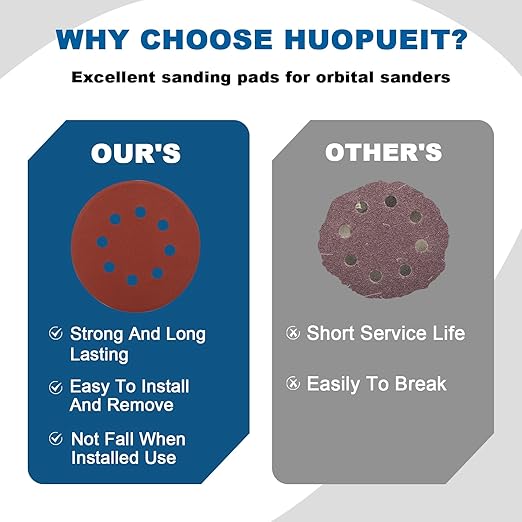 WHY CHOOSE HUOPUEIT?

Excellent sanding pads for orbital sanders

OUR'S

Strong And Long Lasting

Easy To Install And Remove

Not Fall When Installed Use

OTHER'S

Short Service Life

Easily To Break